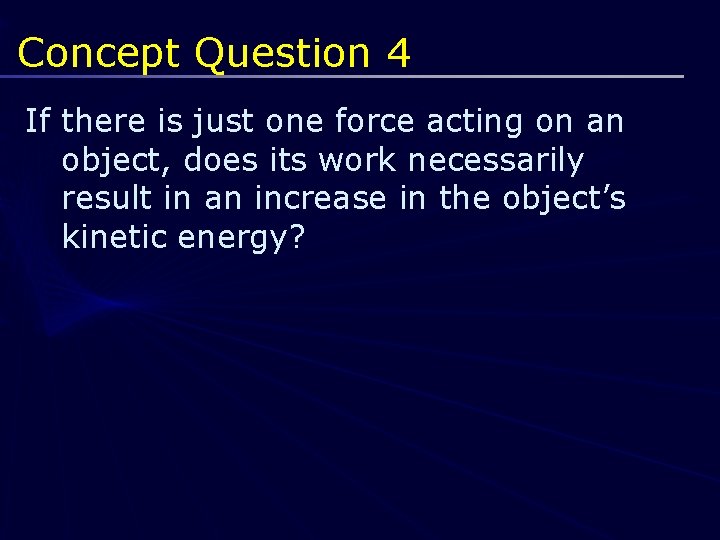 Concept Question 4

If there is just one force acting on an object, does its work necessarily result in an increase in the object's kinetic energy?